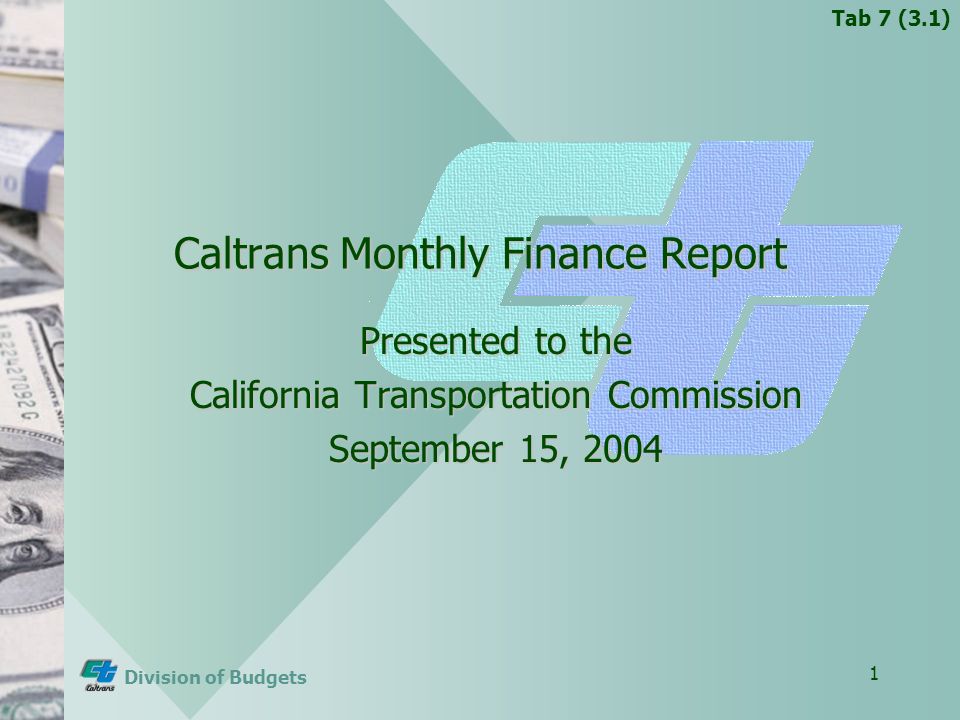 Tab 7 (3.1)

Caltrans Monthly Finance Report

Presented to the
California Transportation Commission
September 15, 2004

Caltrans Division of Budgets

1